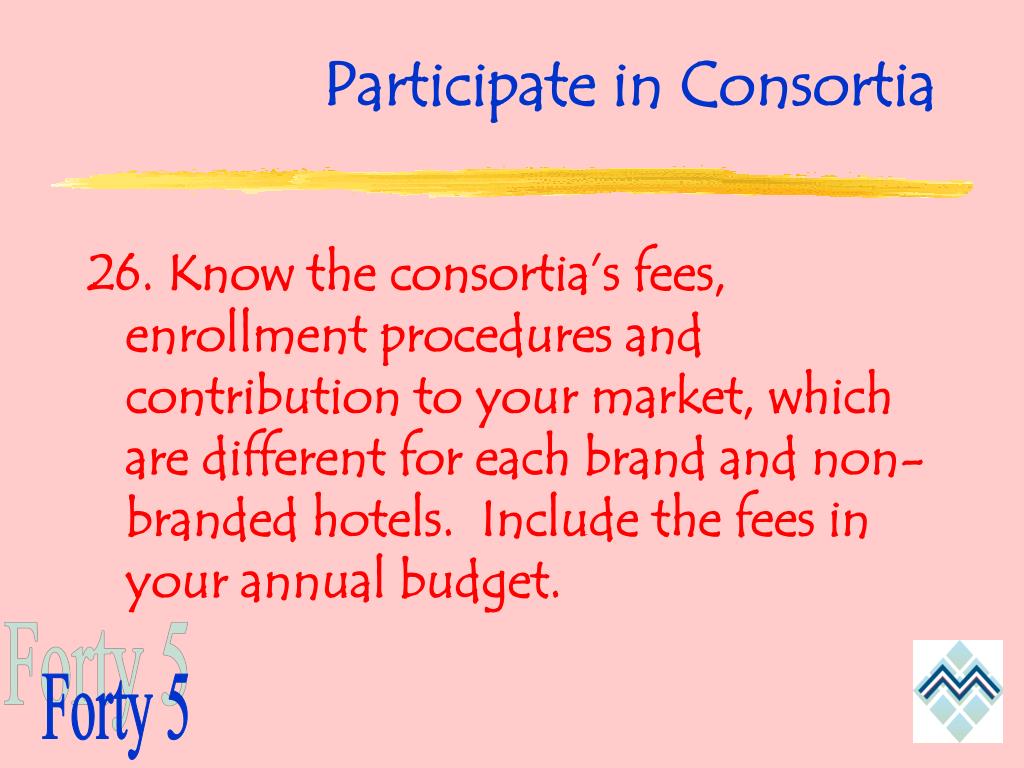 Participate in Consortia

26. Know the consortia's fees, enrollment procedures and contribution to your market, which are different for each brand and non-branded hotels. Include the fees in your annual budget.

Forty 5

Forty 5